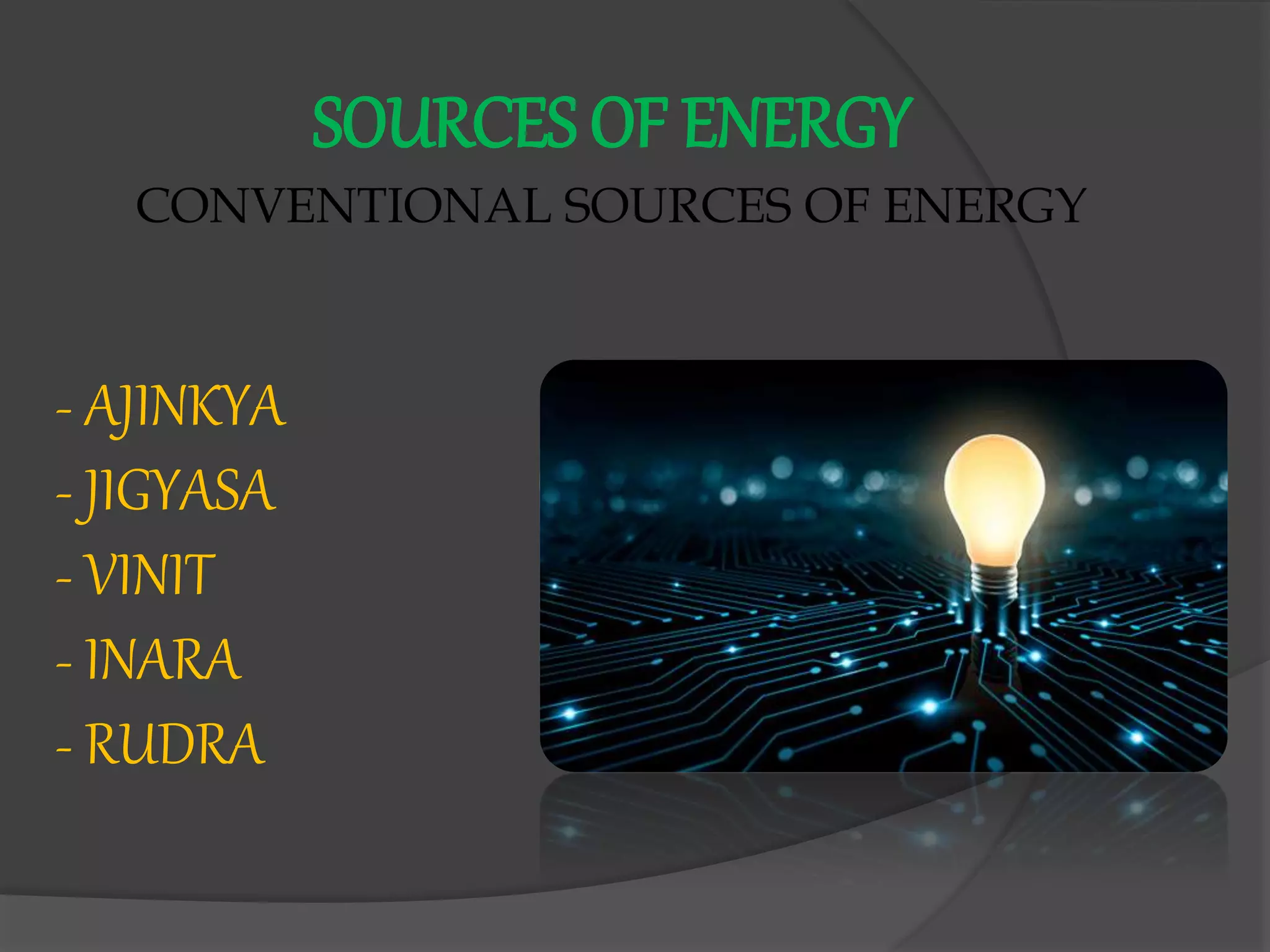 SOURCES OF ENERGY

CONVENTIONAL SOURCES OF ENERGY

- AJINKYA
- JIGYASA
- VINIT
- INARA
- RUDRA